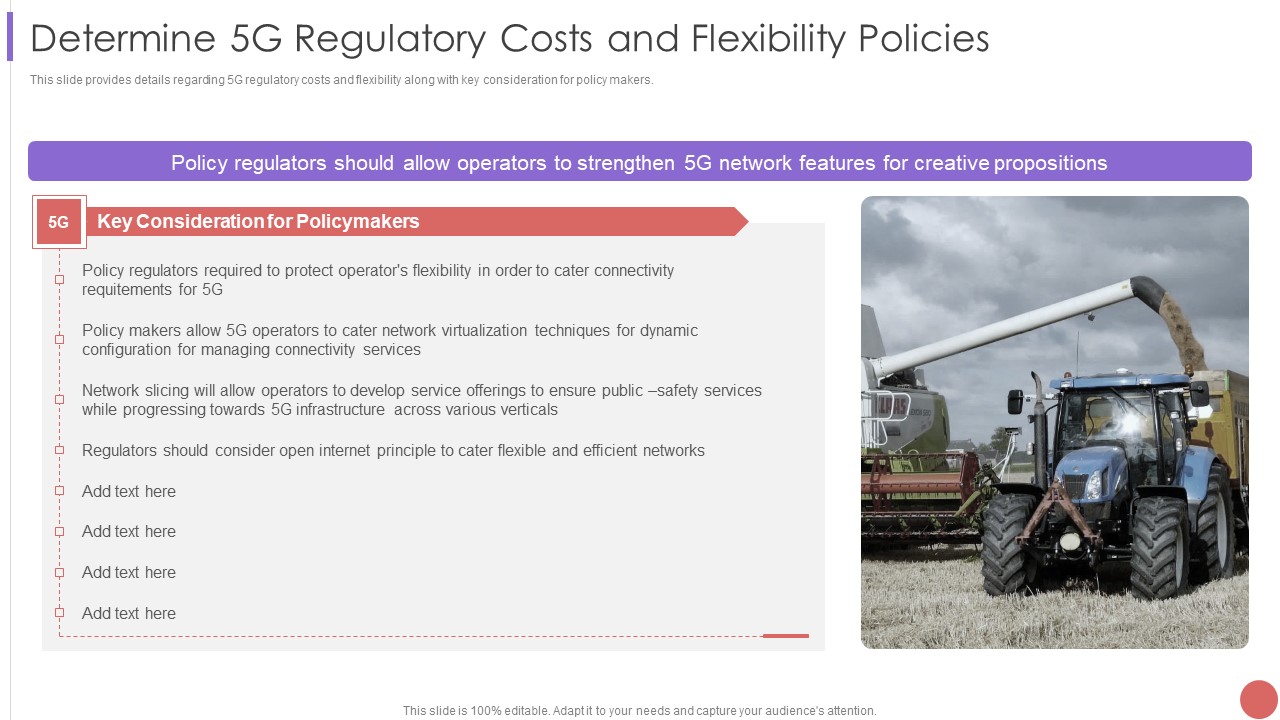 Determine 5G Regulatory Costs and Flexibility Policies

This slide provides details regarding 5G regulatory costs and flexibility along with key consideration for policy makers.

Policy regulators should allow operators to strengthen 5G network features for creative propositions

5G

Key Consideration for Policymakers

Policy regulators required to protect operator's flexibility in order to cater connectivity requitements for 5G

Policy makers allow 5G operators to cater network virtualization techniques for dynamic configuration for managing connectivity services

Network slicing will allow operators to develop service offerings to ensure public –safety services while progressing towards 5G infrastructure across various verticals

Regulators should consider open internet principle to cater flexible and efficient networks

Add text here

Add text here

Add text here

Add text here

This slide is 100% editable. Adapt it to your needs and capture your audience's attention.